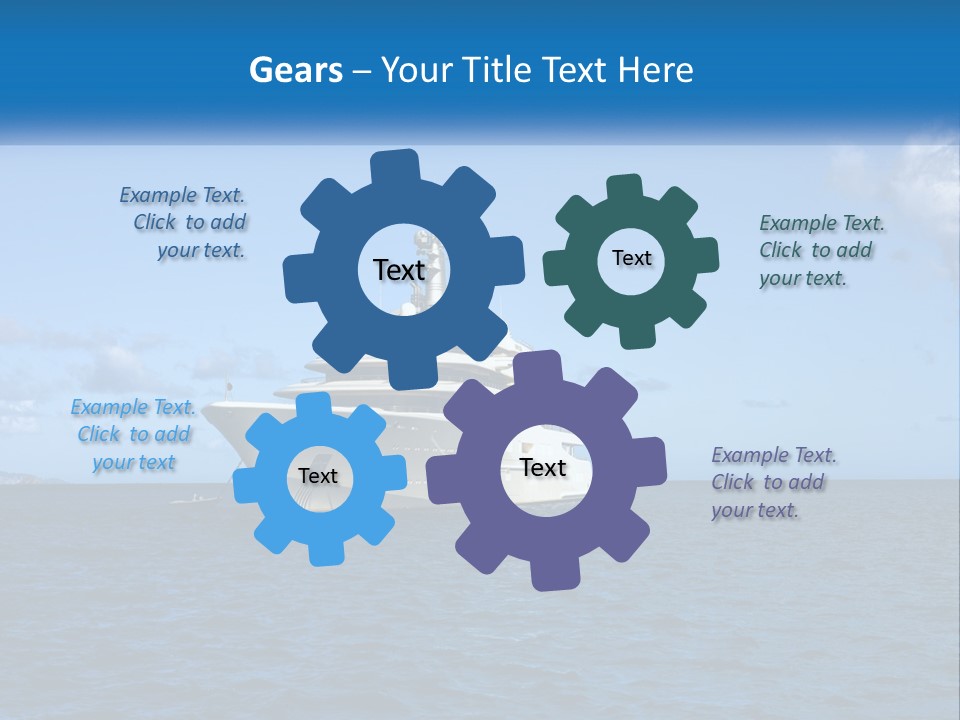 Gears – Your Title Text Here

Example Text. Click to add your text.

Text

Text

Example Text. Click to add your text.

Example Text. Click to add your text

Text

Text

Example Text. Click to add your text.